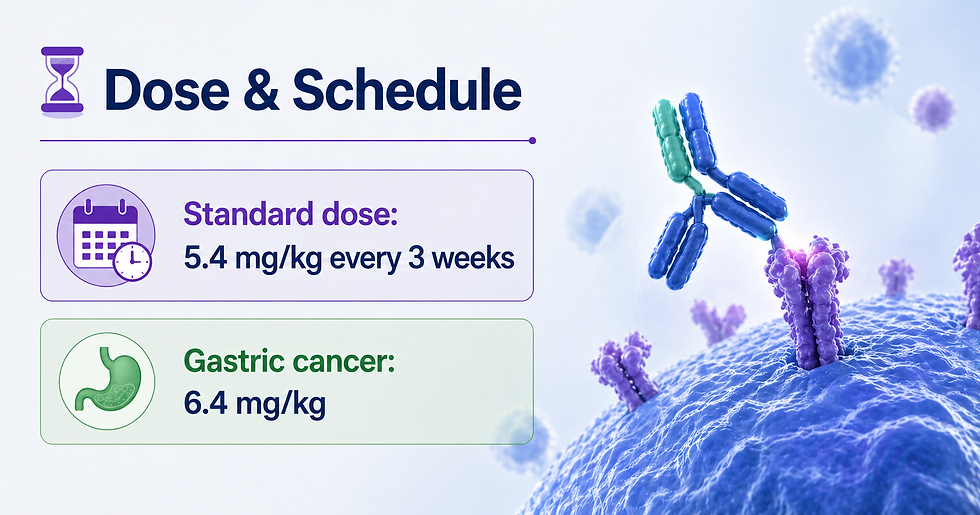 Dose & Schedule

Standard dose:
5.4 mg/kg every 3 weeks

Gastric cancer:
6.4 mg/kg